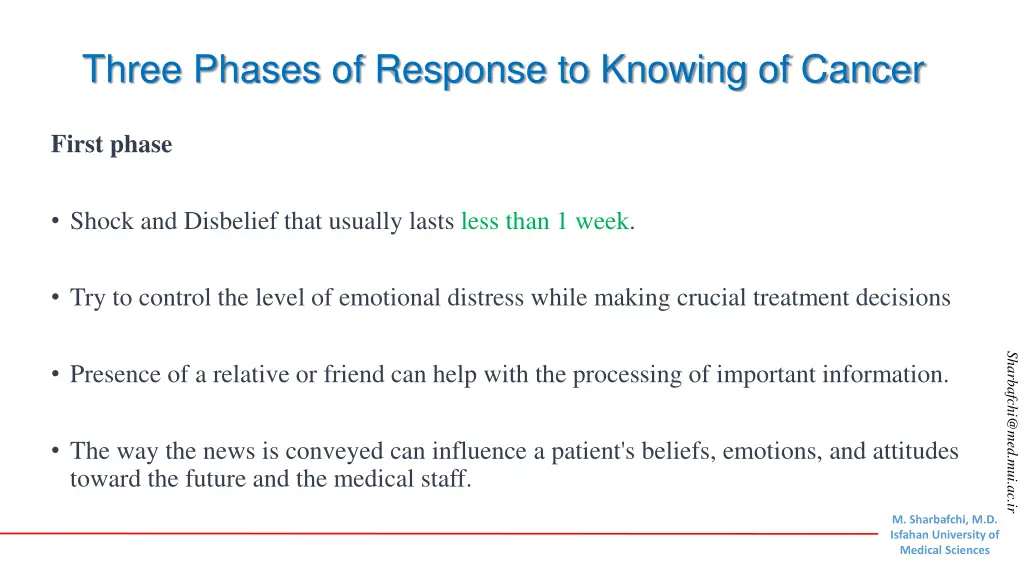 Three Phases of Response to Knowing of Cancer

First phase

• Shock and Disbelief that usually lasts less than 1 week.

• Try to control the level of emotional distress while making crucial treatment decisions

• Presence of a relative or friend can help with the processing of important information.

• The way the news is conveyed can influence a patient's beliefs, emotions, and attitudes toward the future and the medical staff.

Sharbafchi@med.mui.ac.ir

M. Sharbafchi, M.D.
Isfahan University of
Medical Sciences